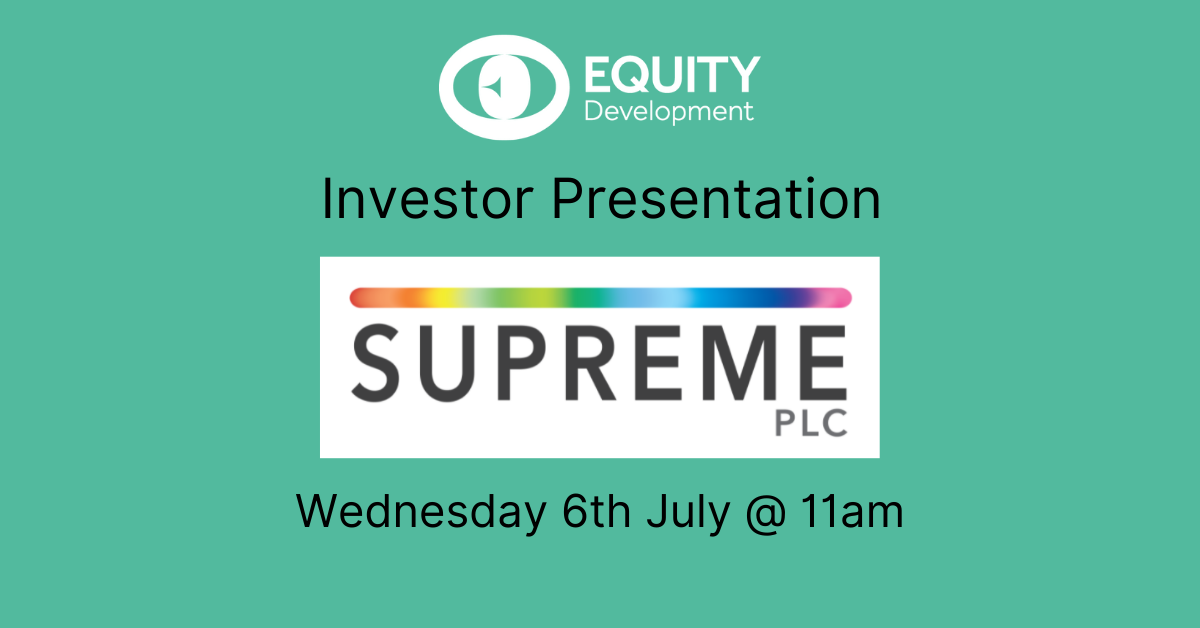 EQUITY
Development

Investor Presentation

SUPREME
PLC

Wednesday 6th July @ 11am